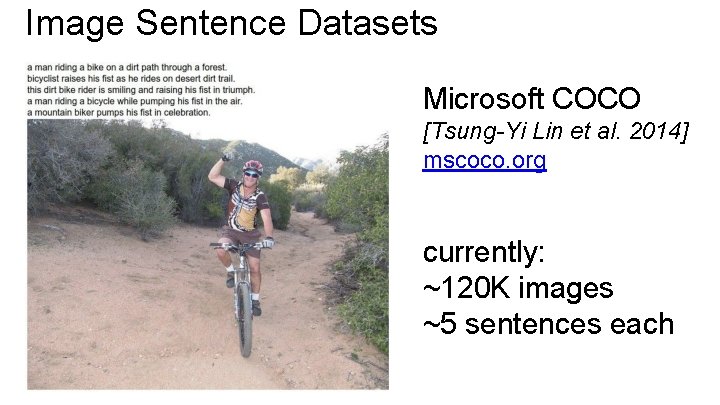 Image Sentence Datasets

a man riding a bike on a dirt path through a forest.
bicyclist raises his fist as he rides on desert dirt trail.
this dirt bike rider is smiling and raising his fist in triumph.
a man riding a bicycle while pumping his fist in the air.
a mountain biker pumps his fist in celebration.

Microsoft COCO
[Tsung-Yi Lin et al. 2014]
mscoco.org

currently:
~120K images
~5 sentences each